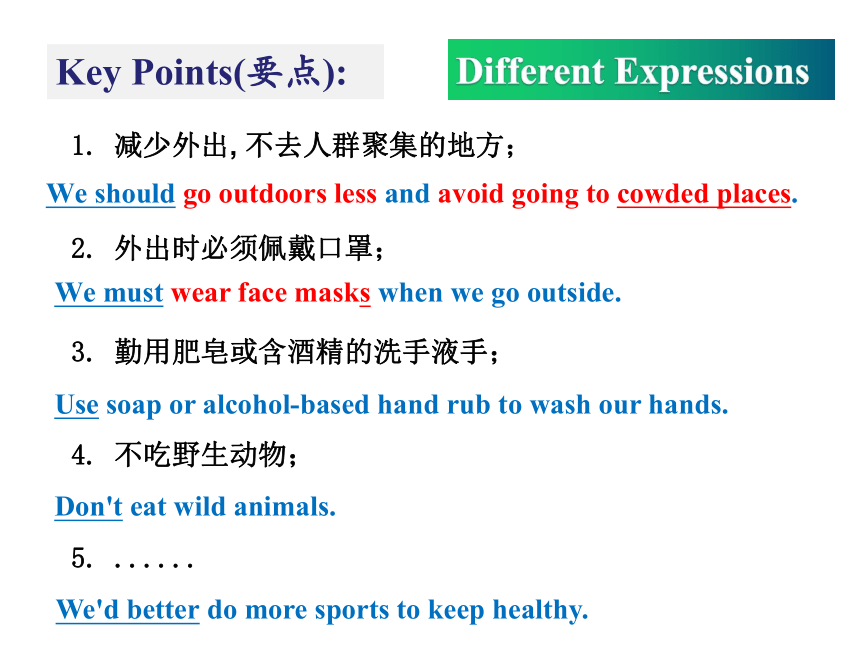 Key Points(要点):

Different Expressions

1. 减少外出，不去人群聚集的地方；

We should go outdoors less and avoid going to cowded places.

2. 外出时必须佩戴口罩；

We must wear face masks when we go outside.

3. 勤用肥皂或含酒精的洗手液手；

Use soap or alcohol-based hand rub to wash our hands.

4. 不吃野生动物；

Don't eat wild animals.

5. ......

We'd better do more sports to keep healthy.